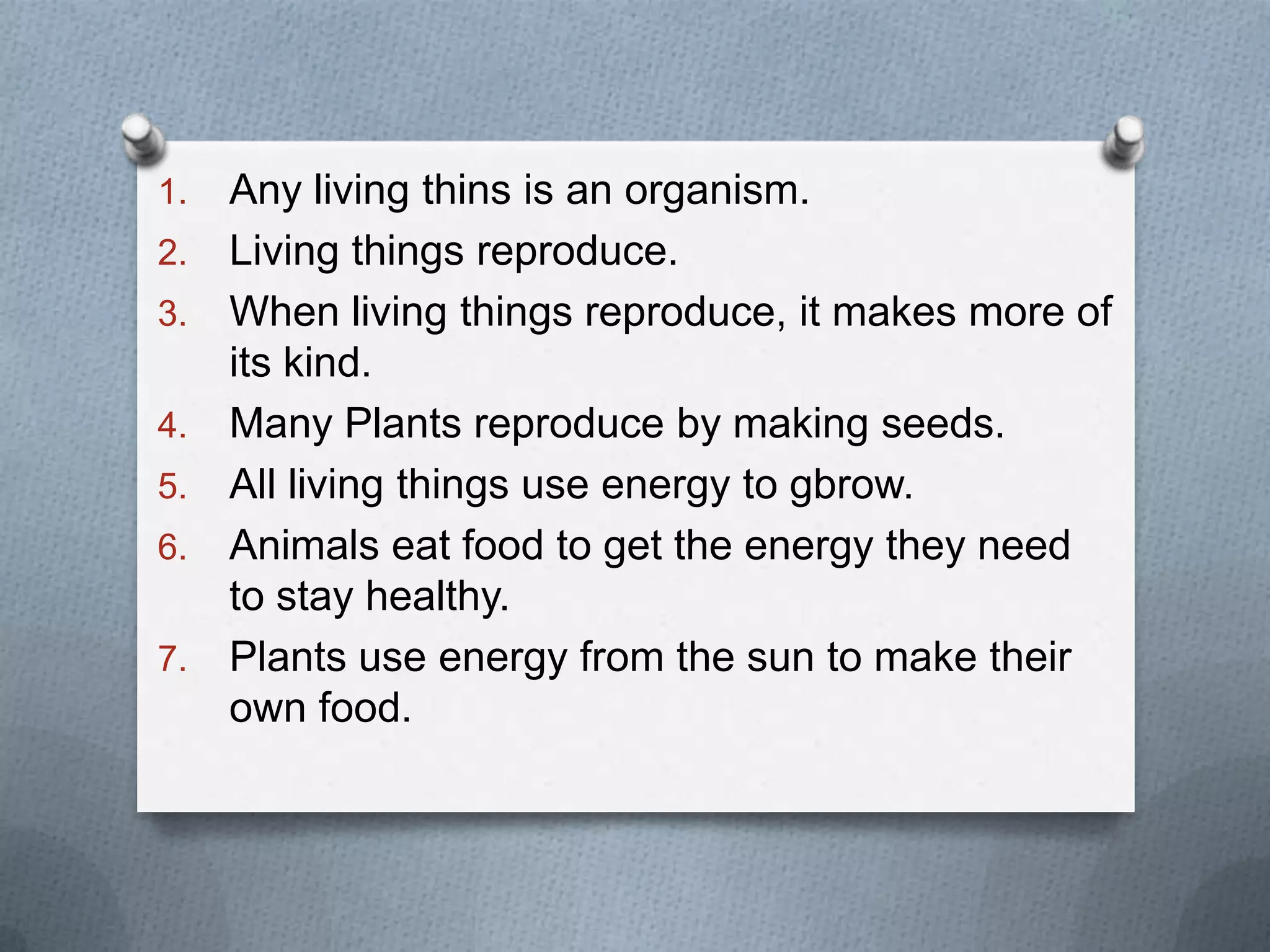 1. Any living thins is an organism.
2. Living things reproduce.
3. When living things reproduce, it makes more of its kind.
4. Many Plants reproduce by making seeds.
5. All living things use energy to gbrow.
6. Animals eat food to get the energy they need to stay healthy.
7. Plants use energy from the sun to make their own food.